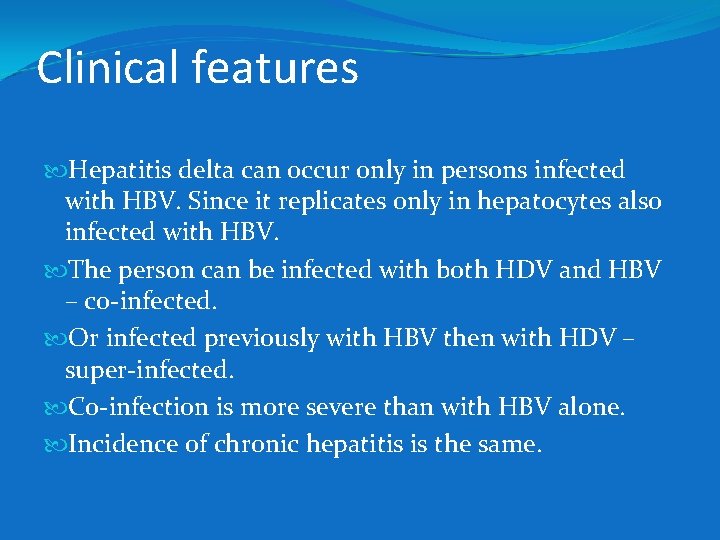 Clinical features

Hepatitis delta can occur only in persons infected with HBV. Since it replicates only in hepatocytes also infected with HBV.

The person can be infected with both HDV and HBV – co-infected.

Or infected previously with HBV then with HDV – super-infected.

Co-infection is more severe than with HBV alone.

Incidence of chronic hepatitis is the same.